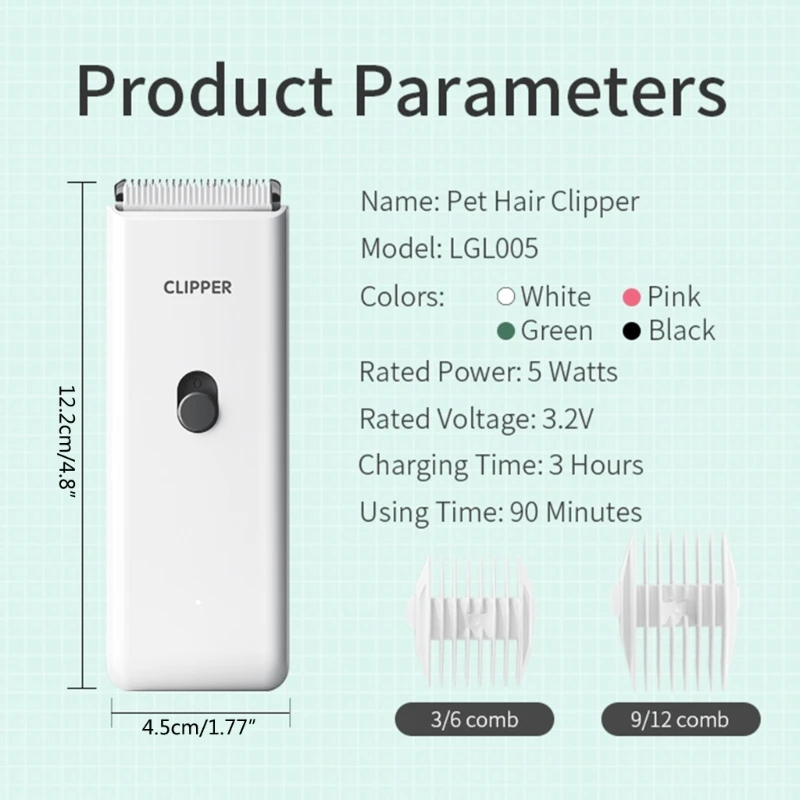 Product Parameters

12.2cm/4.8"

CLIPPER

4.5cm/1.77"

Name: Pet Hair Clipper

Model: LGL005

Colors: White Pink Green Black

Rated Power: 5 Watts

Rated Voltage: 3.2V

Charging Time: 3 Hours

Using Time: 90 Minutes

3/6 comb

9/12 comb